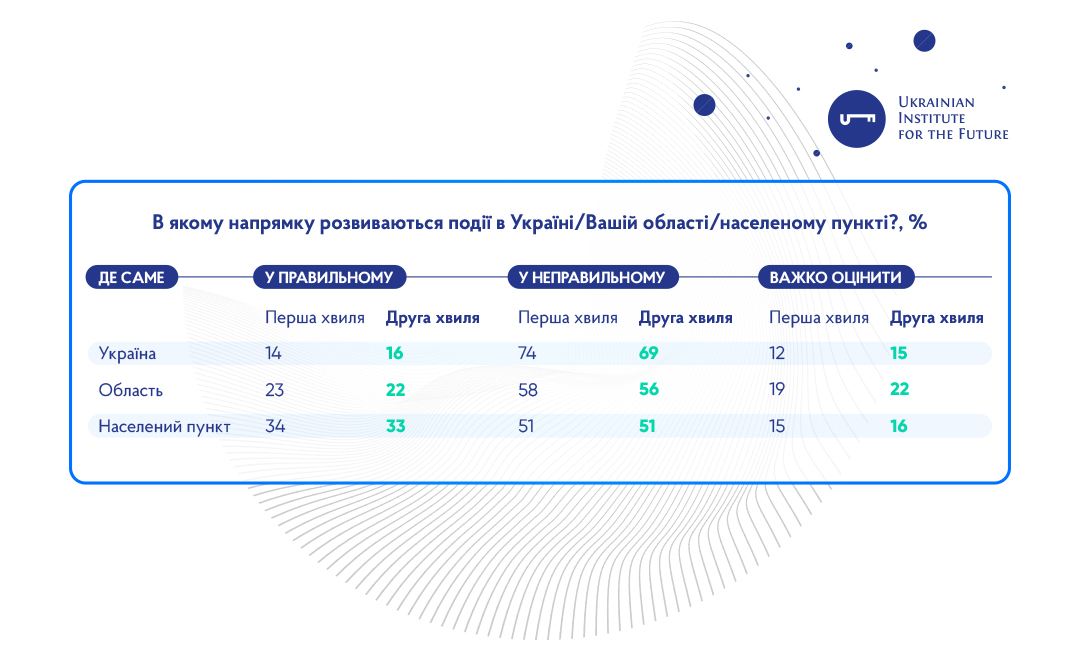 Ukrainian Institute for the Future

В якому напрямку розвиваються події в Україні/Вашій області/населеному пункті?, %

| ДЕ САМЕ | У ПРАВИЛЬНОМУ |  | У НЕПРАВИЛЬНОМУ |  | ВАЖКО ОЦІНИТИ |  |
|---|---|---|---|---|---|---|
|  | Перша хвиля | Друга хвиля | Перша хвиля | Друга хвиля | Перша хвиля | Друга хвиля |
| Україна | 14 | 16 | 74 | 69 | 12 | 15 |
| Область | 23 | 22 | 58 | 56 | 19 | 22 |
| Населений пункт | 34 | 33 | 51 | 51 | 15 | 16 |